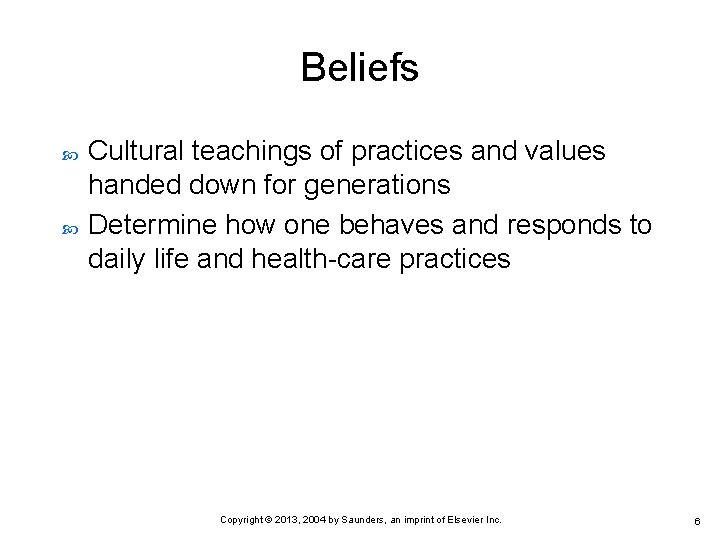 Beliefs

Cultural teachings of practices and values handed down for generations

Determine how one behaves and responds to daily life and health-care practices

Copyright © 2013, 2004 by Saunders, an imprint of Elsevier Inc.

6